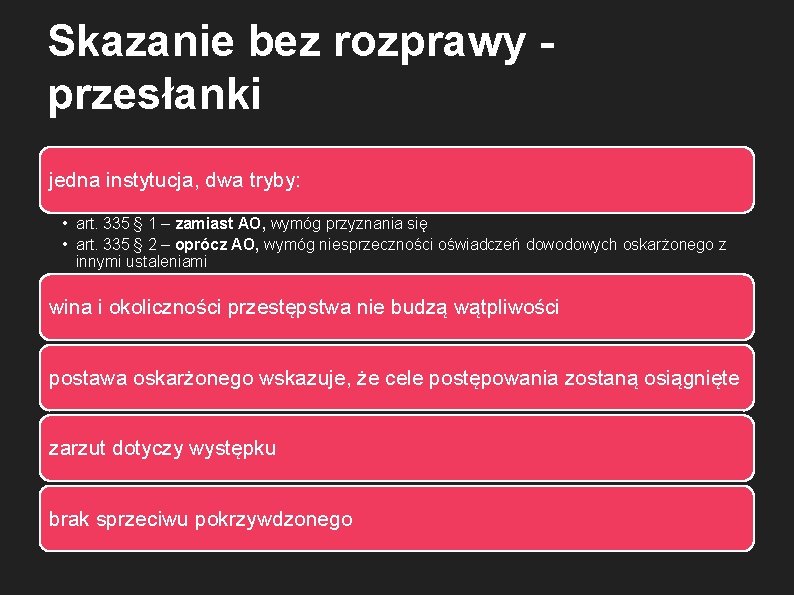 Skazanie bez rozprawy - przesłanki

jedna instytucja, dwa tryby:

• art. 335 § 1 – zamiast AO, wymóg przyznania się
• art. 335 § 2 – oprócz AO, wymóg niesprzeczności oświadczeń dowodowych oskarżonego z innymi ustaleniami

wina i okoliczności przestępstwa nie budzą wątpliwości

postawa oskarżonego wskazuje, że cele postępowania zostaną osiągnięte

zarzut dotyczy występku

brak sprzeciwu pokrzywdzonego